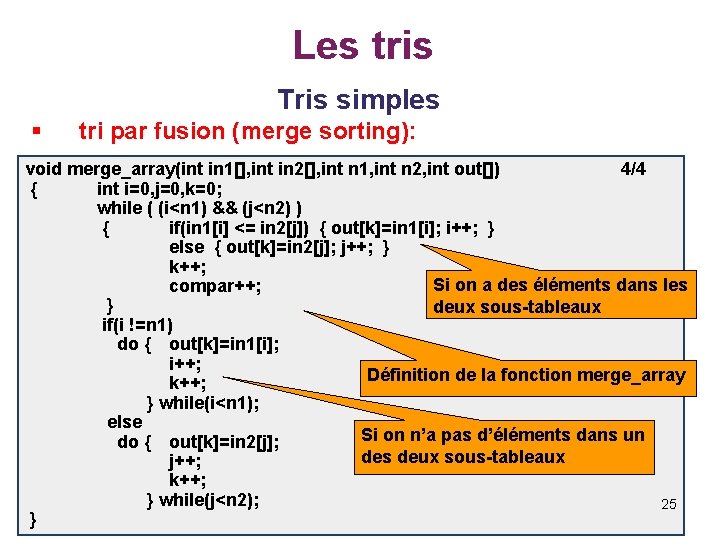 Les tris

Tris simples

▪ tri par fusion (merge sorting):

void merge_array(int in1[],int in2[],int n1,int n2,int out[]) 4/4
{ int i=0,j=0,k=0;
while ( (i<n1) && (j<n2) )
{ if(in1[i] <= in2[j]) { out[k]=in1[i]; i++; }
else { out[k]=in2[j]; j++; }
k++;
compar++;
}
if(i !=n1)
do { out[k]=in1[i];
i++;
k++;
} while(i<n1);
else
do { out[k]=in2[j];
j++;
k++;
} while(j<n2);
}

Si on a des éléments dans les deux sous-tableaux

Définition de la fonction merge_array

Si on n'a pas d'éléments dans un des deux sous-tableaux

25